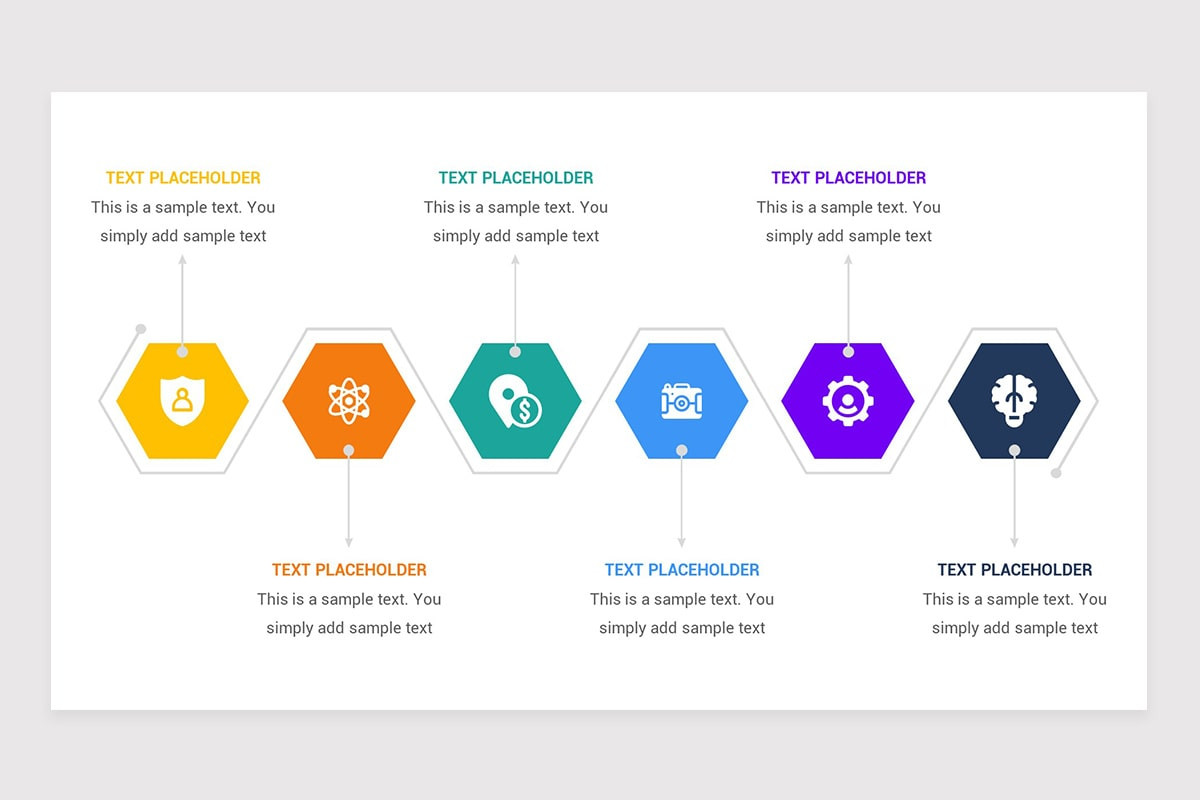 TEXT PLACEHOLDER
This is a sample text. You simply add sample text

TEXT PLACEHOLDER
This is a sample text. You simply add sample text

TEXT PLACEHOLDER
This is a sample text. You simply add sample text

TEXT PLACEHOLDER
This is a sample text. You simply add sample text

TEXT PLACEHOLDER
This is a sample text. You simply add sample text

TEXT PLACEHOLDER
This is a sample text. You simply add sample text